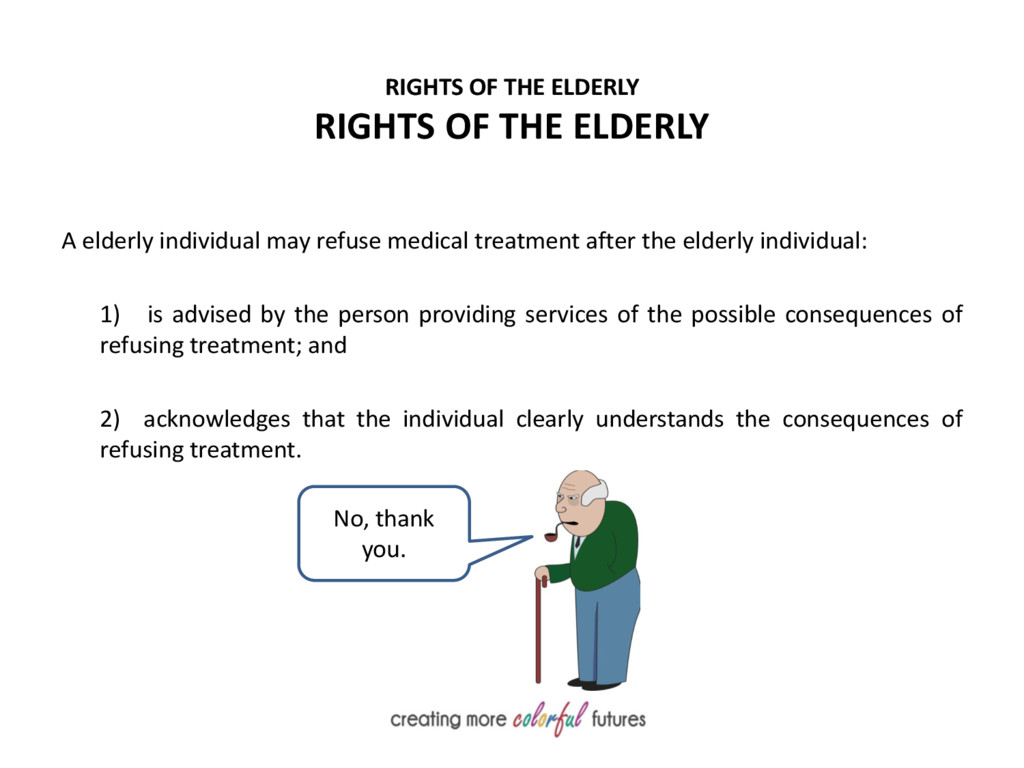 RIGHTS OF THE ELDERLY
RIGHTS OF THE ELDERLY

A elderly individual may refuse medical treatment after the elderly individual:

1) is advised by the person providing services of the possible consequences of refusing treatment; and

2) acknowledges that the individual clearly understands the consequences of refusing treatment.

No, thank you.

creating more colorful futures